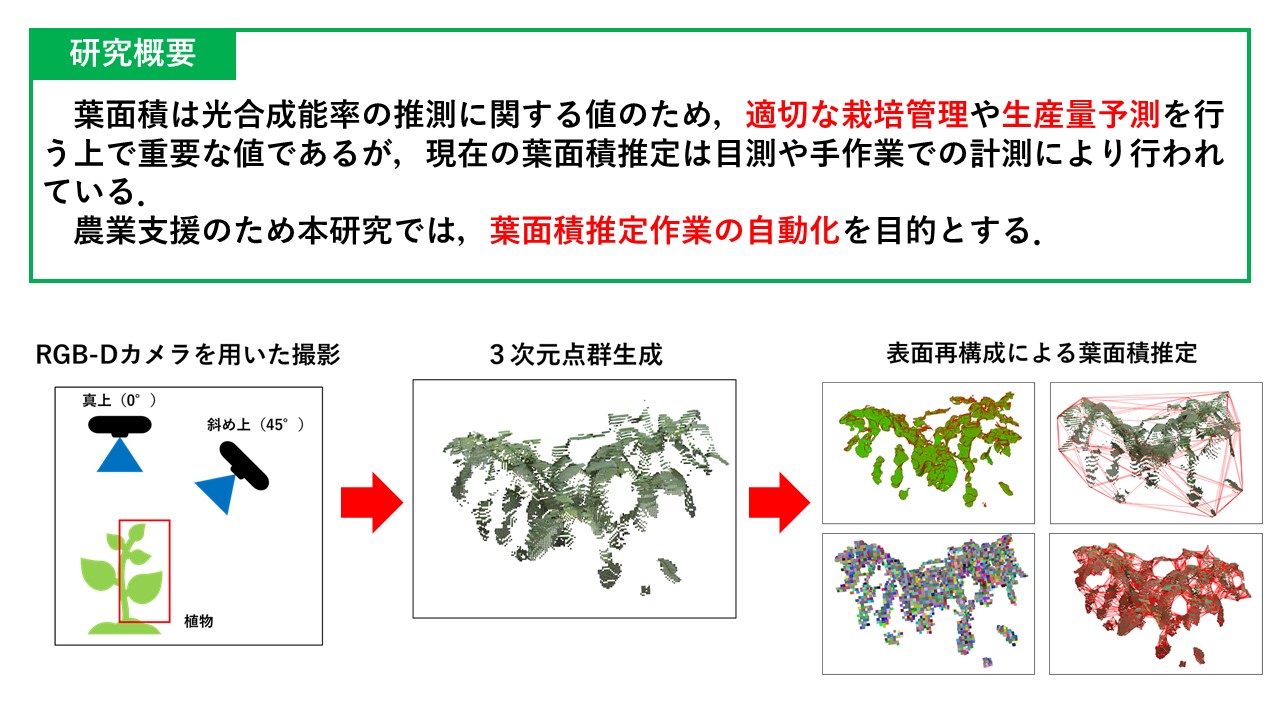 研究概要

葉面積は光合成能率の推測に関する値のため，適切な栽培管理や生産量予測を行う上で重要な値であるが，現在の葉面積推定は目測や手作業での計測により行われている．

農業支援のため本研究では，葉面積推定作業の自動化を目的とする．

RGB-Dカメラを用いた撮影

真上（0°）

斜め上（45°）

植物

３次元点群生成

表面再構成による葉面積推定